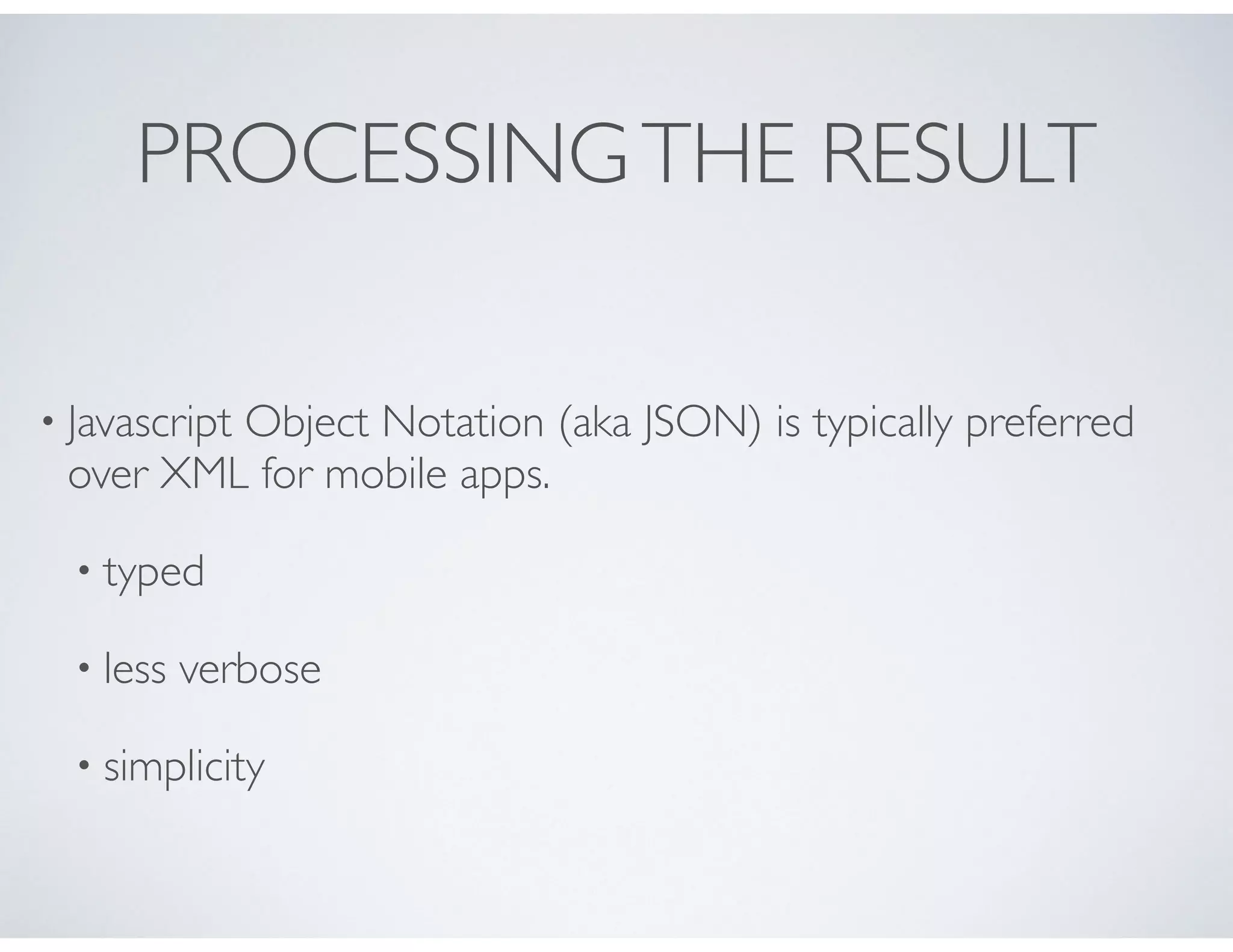 PROCESSING THE RESULT

• Javascript Object Notation (aka JSON) is typically preferred over XML for mobile apps.

• typed

• less verbose

• simplicity